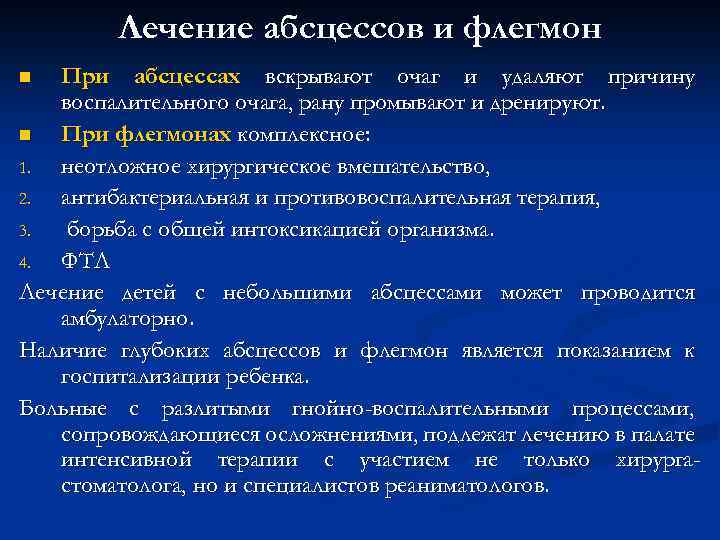 Лечение абсцессов и флегмон

■ При абсцессах вскрывают очаг и удаляют причину воспалительного очага, рану промывают и дренируют.

■ При флегмонах комплексное:

1. неотложное хирургическое вмешательство,

2. антибактериальная и противовоспалительная терапия,

3. борьба с общей интоксикацией организма.

4. ФТЛ

Лечение детей с небольшими абсцессами может проводится амбулаторно.

Наличие глубоких абсцессов и флегмон является показанием к госпитализации ребенка.

Больные с разлитыми гнойно-воспалительными процессами, сопровождающиеся осложнениями, подлежат лечению в палате интенсивной терапии с участием не только хирурга-стоматолога, но и специалистов реаниматологов.